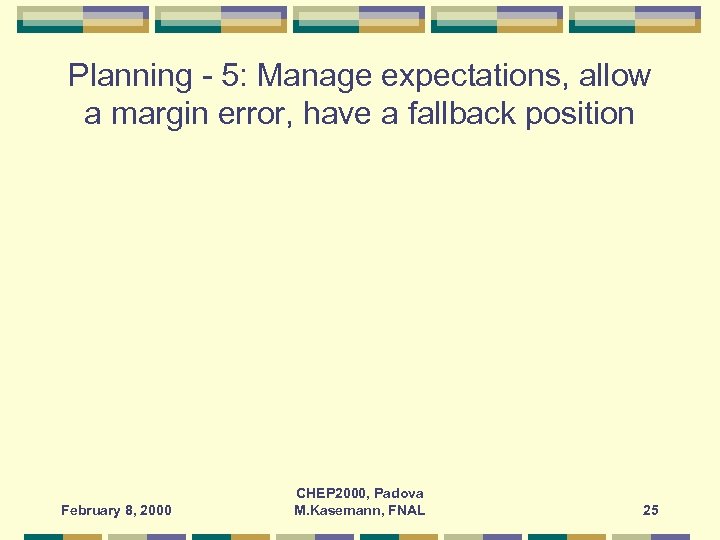 Planning - 5: Manage expectations, allow a margin error, have a fallback position

February 8, 2000

CHEP2000, Padova
M.Kasemann, FNAL

25